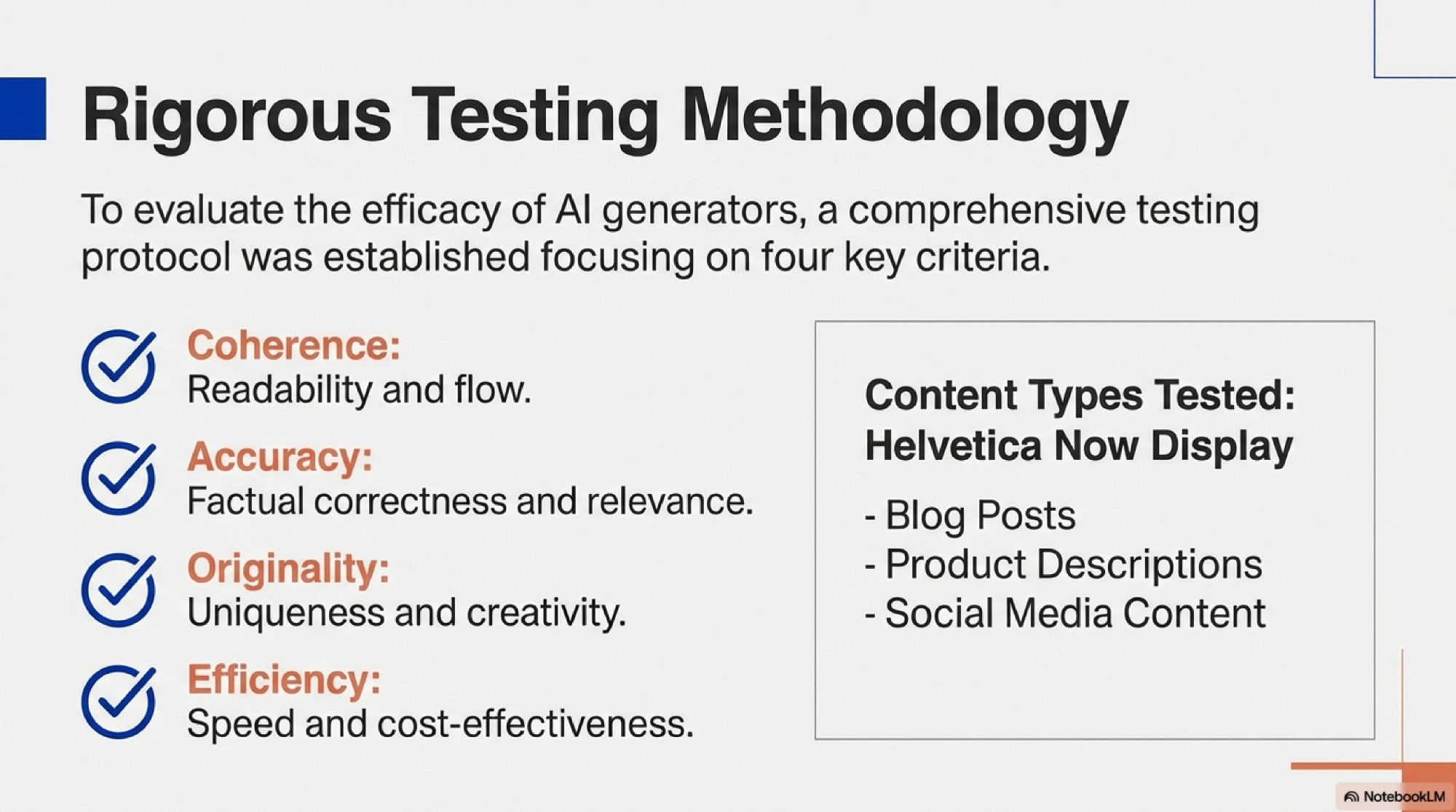 Rigorous Testing Methodology

To evaluate the efficacy of AI generators, a comprehensive testing protocol was established focusing on four key criteria.

Coherence:
Readability and flow.

Accuracy:
Factual correctness and relevance.

Originality:
Uniqueness and creativity.

Efficiency:
Speed and cost-effectiveness.

Content Types Tested:
Helvetica Now Display

- Blog Posts
- Product Descriptions
- Social Media Content

NotebookLM